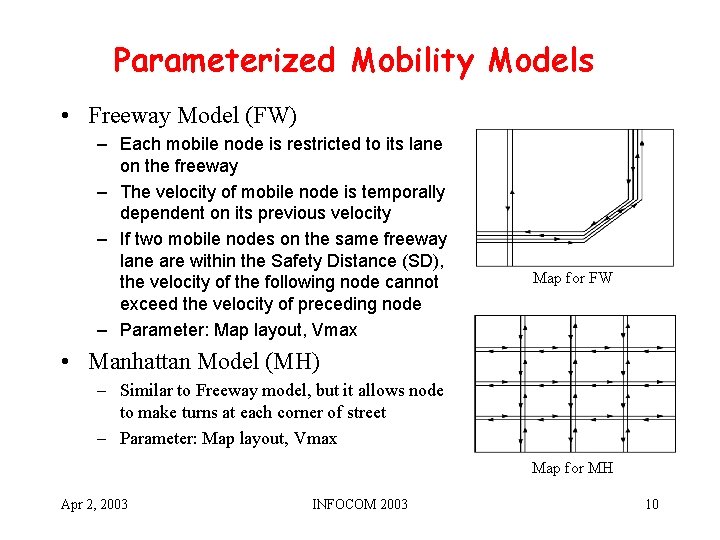 Parameterized Mobility Models

• Freeway Model (FW)
– Each mobile node is restricted to its lane on the freeway
– The velocity of mobile node is temporally dependent on its previous velocity
– If two mobile nodes on the same freeway lane are within the Safety Distance (SD), the velocity of the following node cannot exceed the velocity of preceding node
– Parameter: Map layout, Vmax

• Manhattan Model (MH)
– Similar to Freeway model, but it allows node to make turns at each corner of street
– Parameter: Map layout, Vmax

Map for FW

Map for MH

Apr 2, 2003

INFOCOM 2003

10